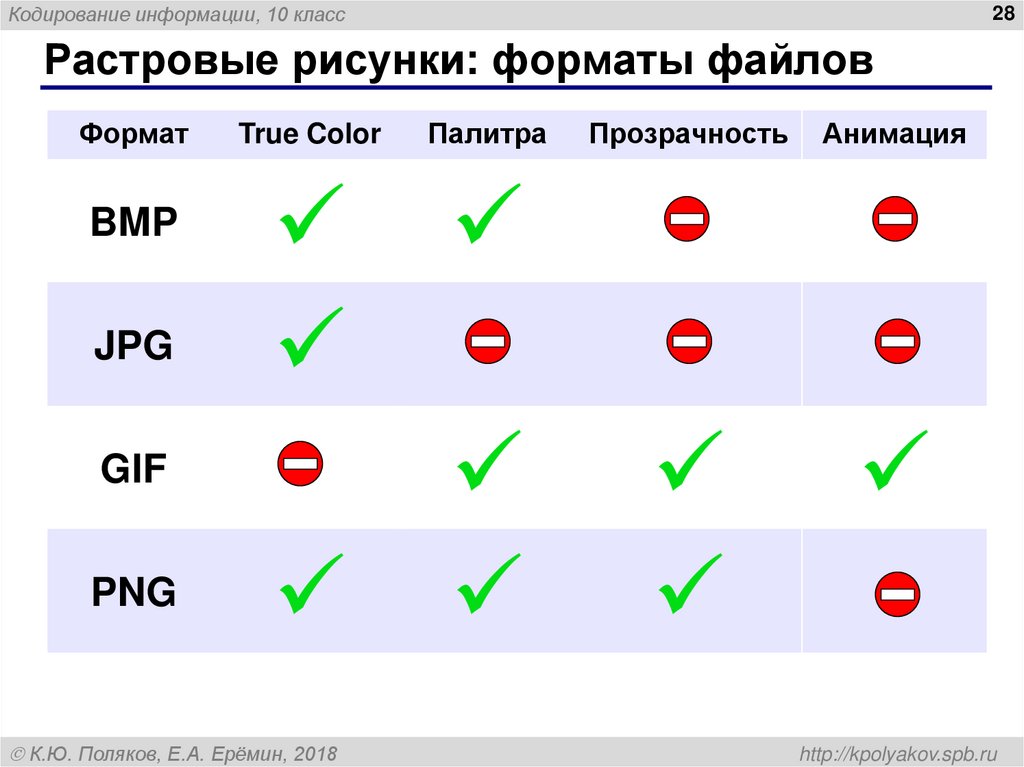 Кодирование информации, 10 класс

28

Растровые рисунки: форматы файлов

| Формат | True Color | Палитра | Прозрачность | Анимация |
|---|---|---|---|---|
| BMP | ✓ | ✓ | ⛔ | ⛔ |
| JPG | ✓ | ⛔ | ⛔ | ⛔ |
| GIF | ⛔ | ✓ | ✓ | ✓ |
| PNG | ✓ | ✓ | ✓ | ⛔ |

© К.Ю. Поляков, Е.А. Ерёмин, 2018

http://kpolyakov.spb.ru